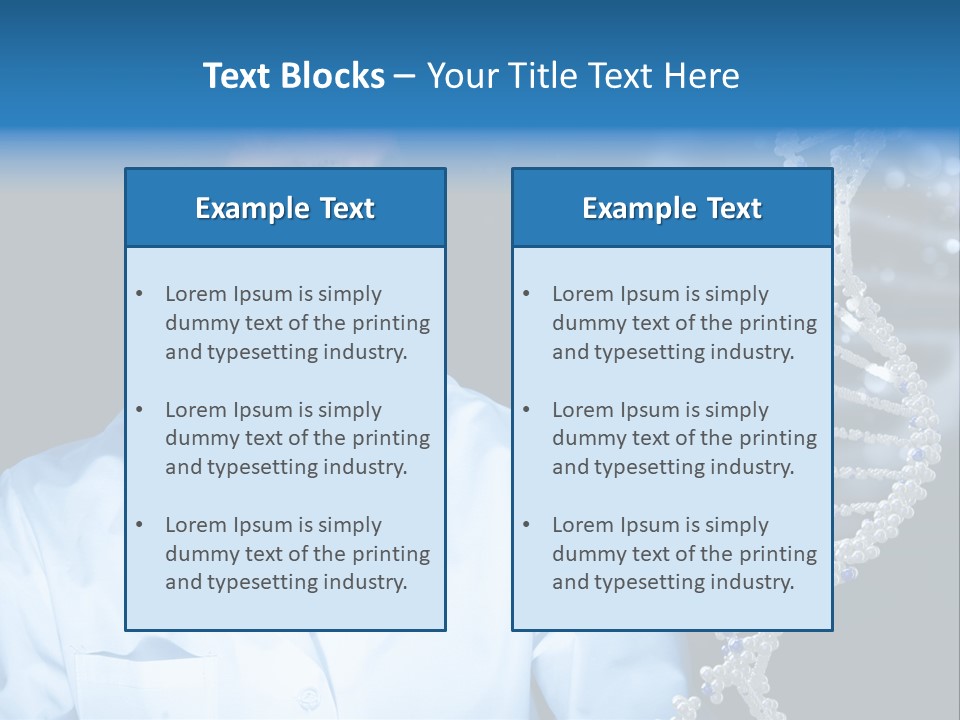 Text Blocks – Your Title Text Here

Example Text

• Lorem Ipsum is simply dummy text of the printing and typesetting industry.

• Lorem Ipsum is simply dummy text of the printing and typesetting industry.

• Lorem Ipsum is simply dummy text of the printing and typesetting industry.

Example Text

• Lorem Ipsum is simply dummy text of the printing and typesetting industry.

• Lorem Ipsum is simply dummy text of the printing and typesetting industry.

• Lorem Ipsum is simply dummy text of the printing and typesetting industry.